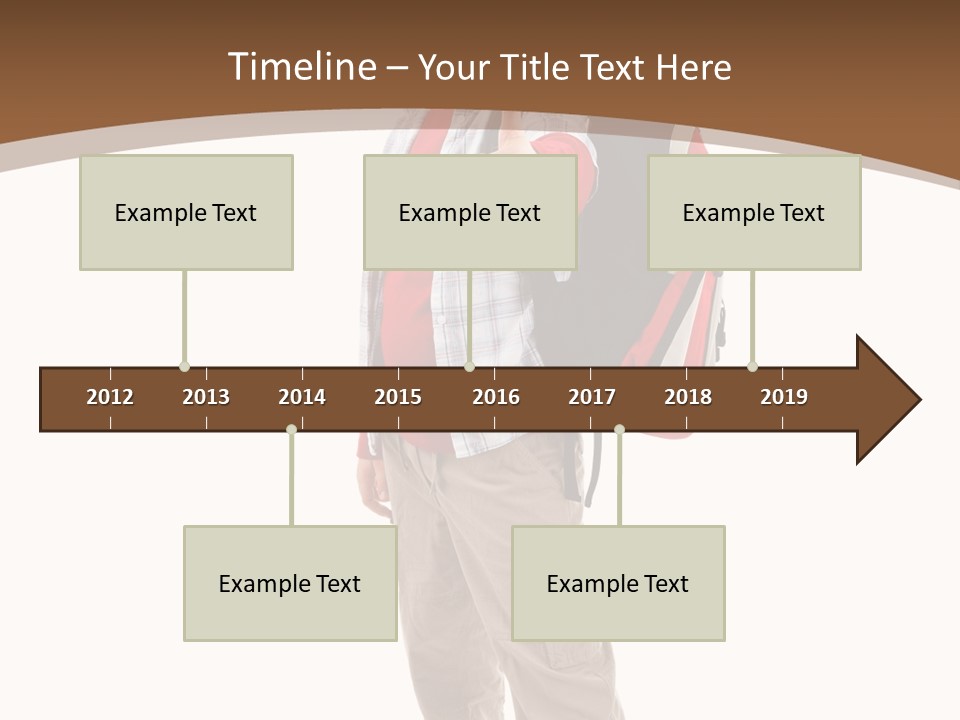 Timeline – Your Title Text Here

Example Text

Example Text

Example Text

2012 2013 2014 2015 2016 2017 2018 2019

Example Text

Example Text